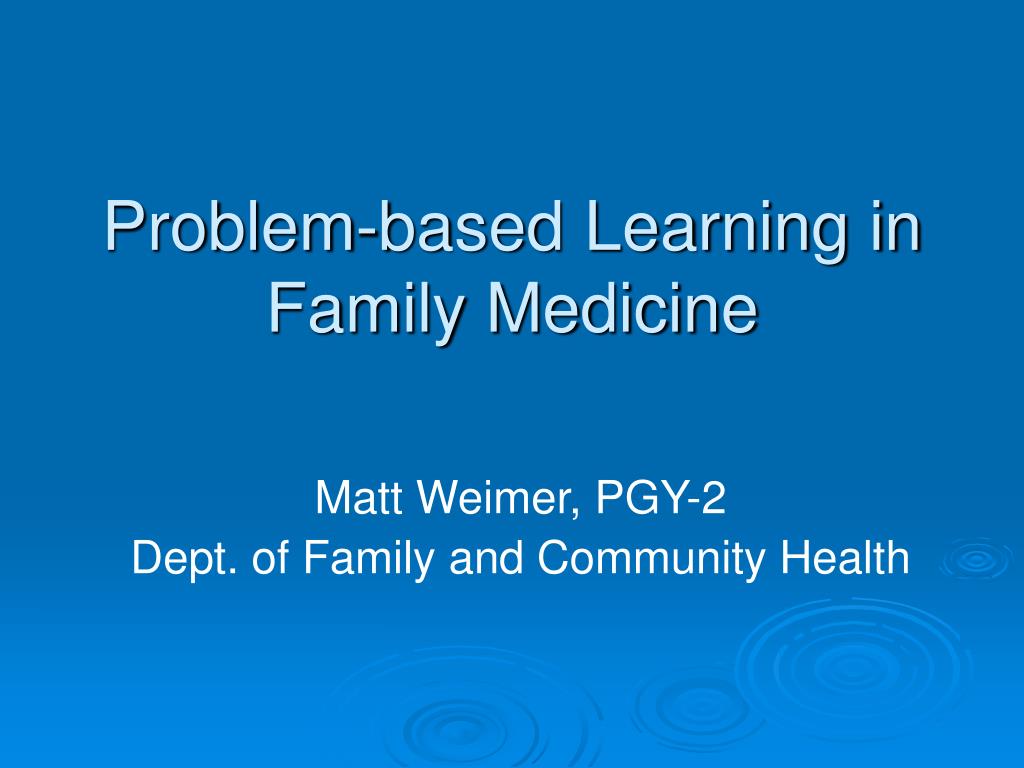 Problem-based Learning in Family Medicine

Matt Weimer, PGY-2
Dept. of Family and Community Health